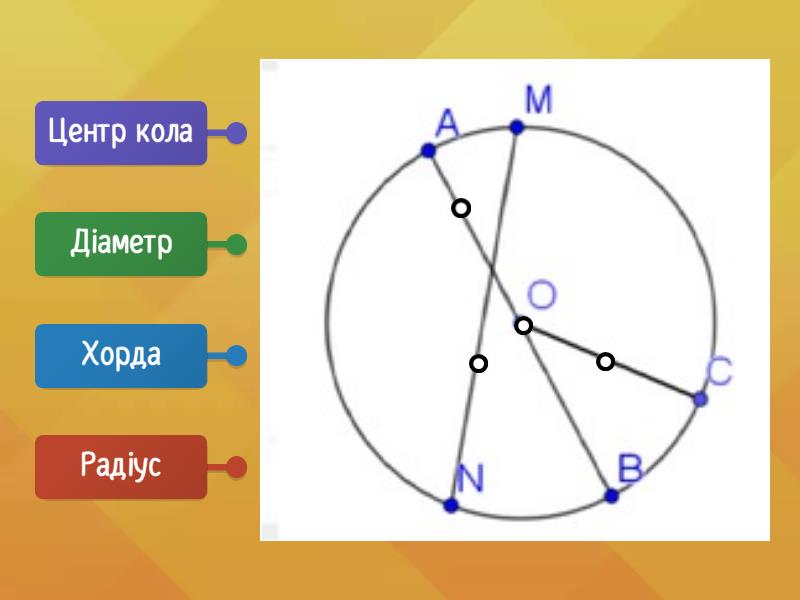 Центр кола

Діаметр

Хорда

Радіус

A
M
O
C
N
B